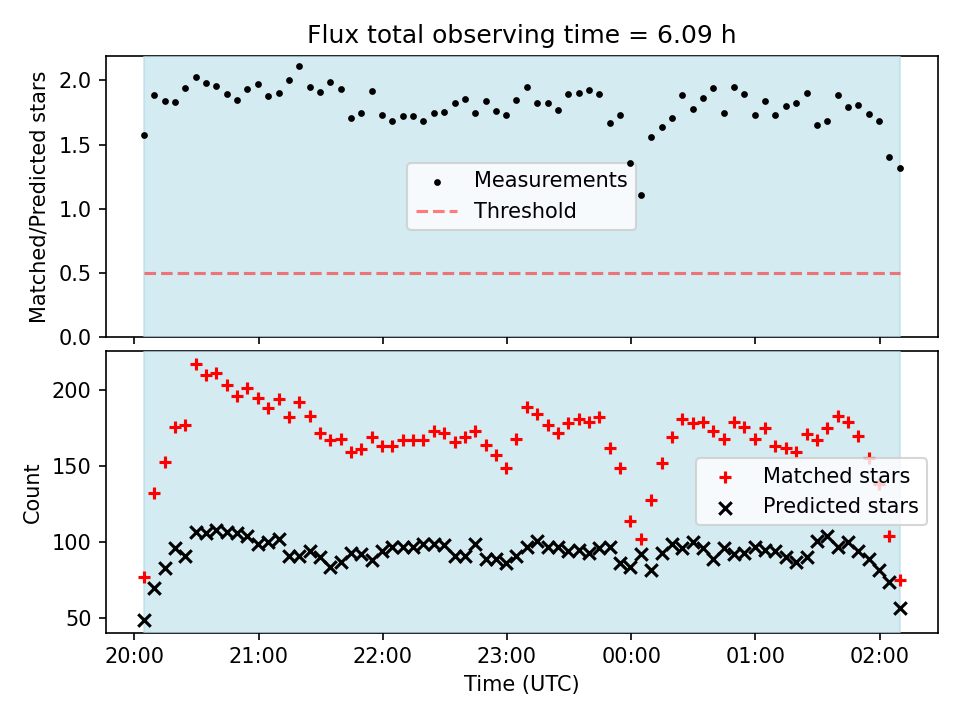 Flux total observing time = 6.09 h

Matched/Predicted stars

2.0
1.5
1.0
0.5
0.0

Measurements
Threshold

Count

200
150
100
50

Matched stars
Predicted stars

20:00
21:00
22:00
23:00
00:00
01:00
02:00

Time (UTC)